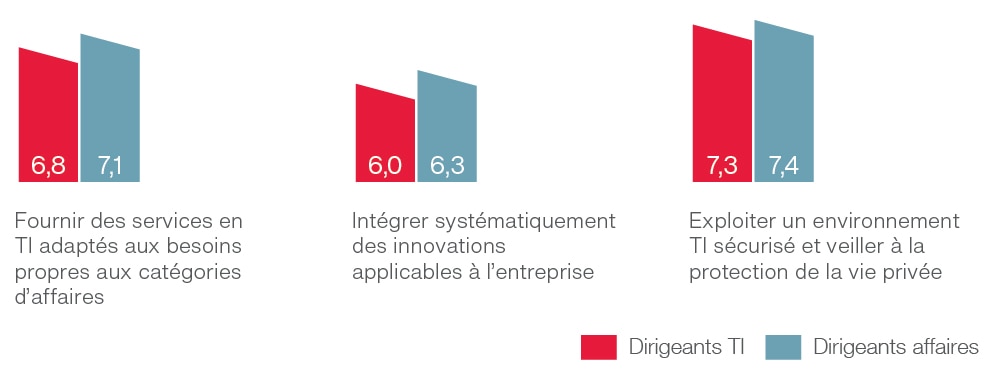 6,8 7,1

Fournir des services en TI adaptés aux besoins propres aux catégories d'affaires

6,0 6,3

Intégrer systématiquement des innovations applicables à l'entreprise

7,3 7,4

Exploiter un environnement TI sécurisé et veiller à la protection de la vie privée

Dirigeants TI Dirigeants affaires